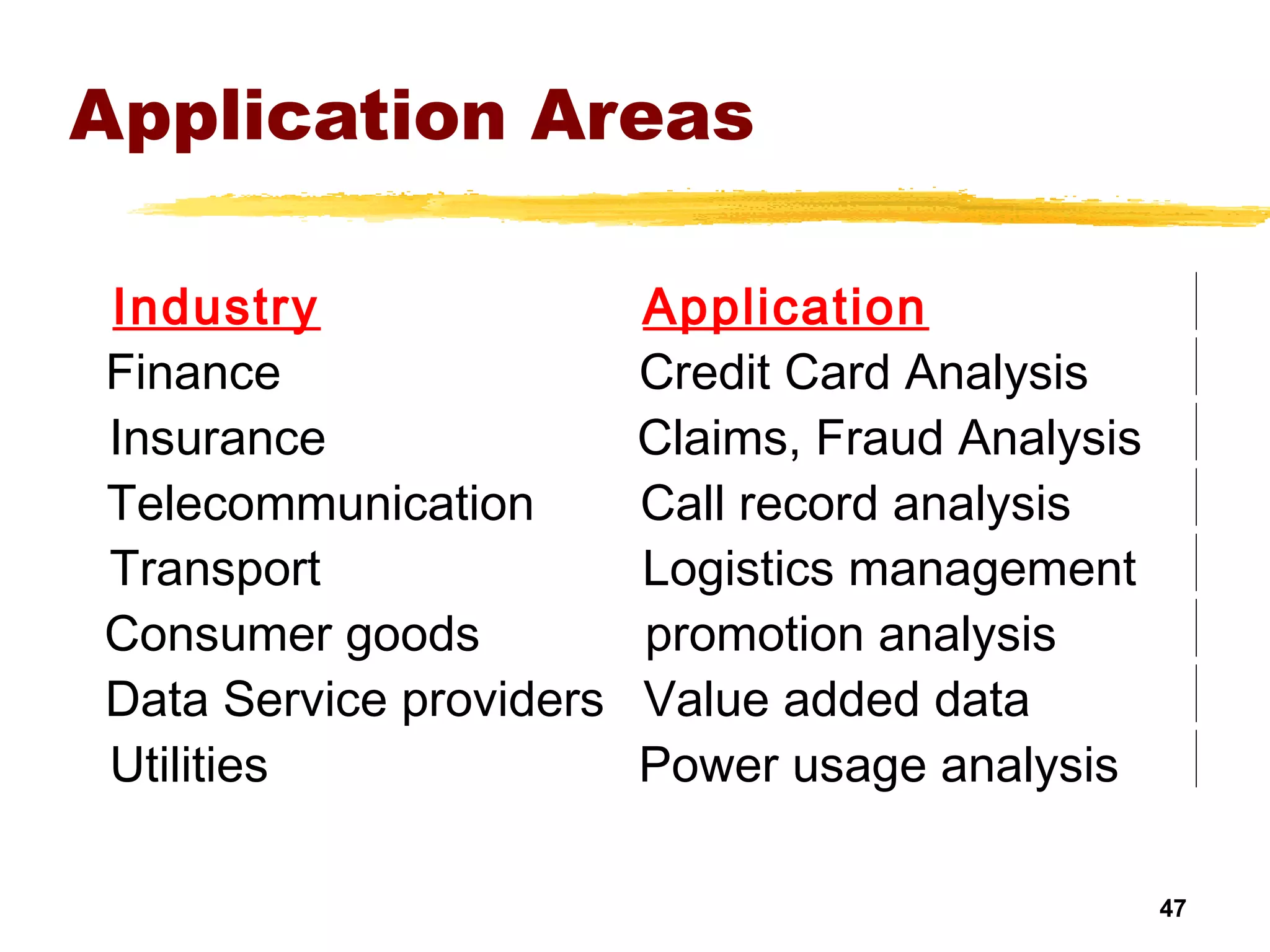 Application Areas

| Industry | Application |
|---|---|
| Finance | Credit Card Analysis |
| Insurance | Claims, Fraud Analysis |
| Telecommunication | Call record analysis |
| Transport | Logistics management |
| Consumer goods | promotion analysis |
| Data Service providers | Value added data |
| Utilities | Power usage analysis |

47